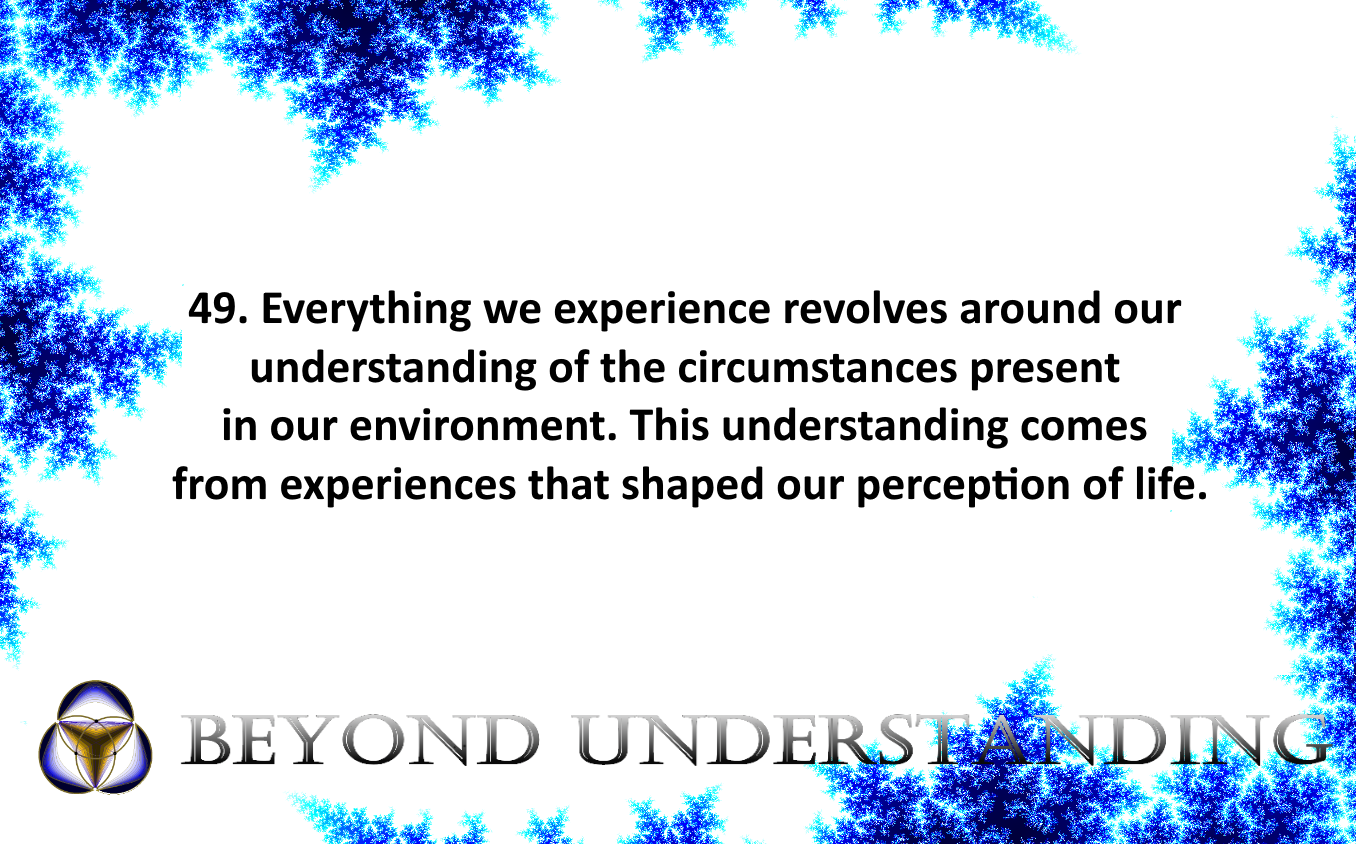 49. Everything we experience revolves around our understanding of the circumstances present in our environment. This understanding comes from experiences that shaped our perception of life.

BEYOND UNDERSTANDING